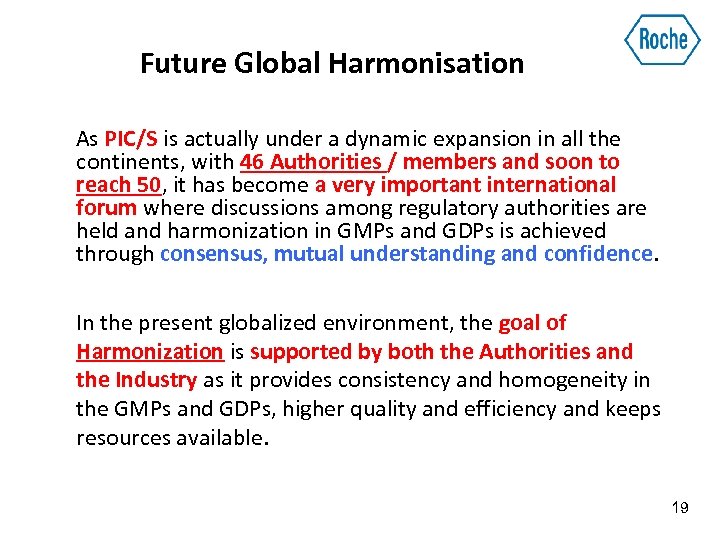 Roche

Future Global Harmonisation

As PIC/S is actually under a dynamic expansion in all the continents, with 46 Authorities / members and soon to reach 50, it has become a very important international forum where discussions among regulatory authorities are held and harmonization in GMPs and GDPs is achieved through consensus, mutual understanding and confidence.

In the present globalized environment, the goal of Harmonization is supported by both the Authorities and the Industry as it provides consistency and homogeneity in the GMPs and GDPs, higher quality and efficiency and keeps resources available.

19